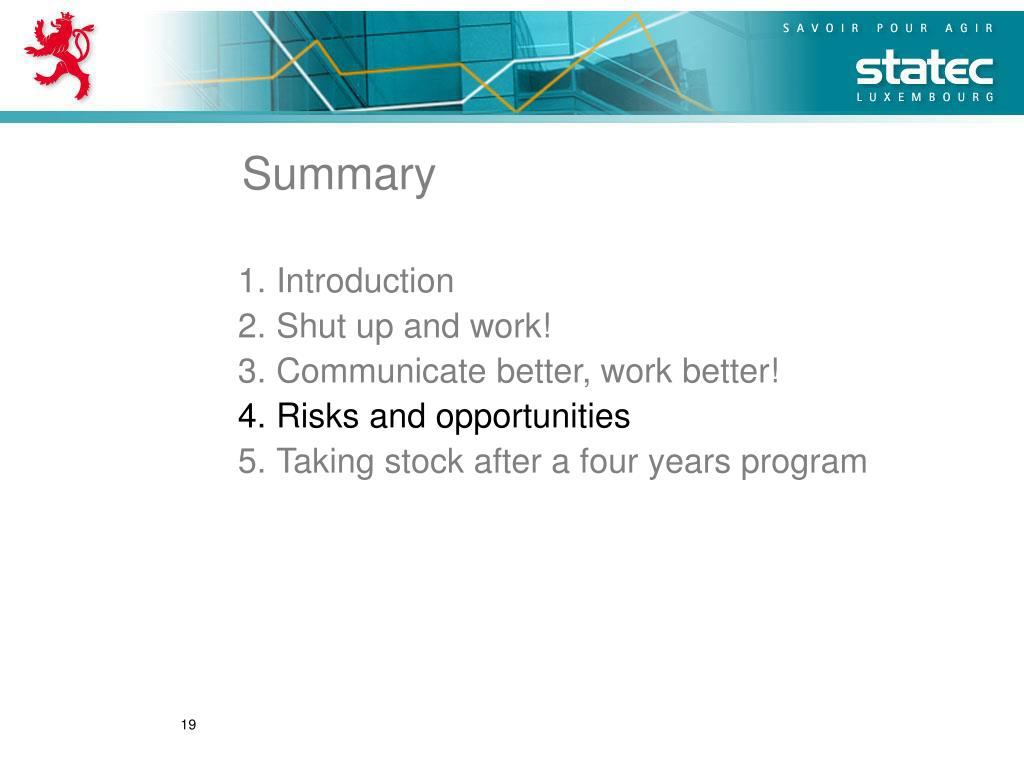 SAVOIR POUR AGIR
statec
LUXEMBOURG

Summary

1. Introduction
2. Shut up and work!
3. Communicate better, work better!
4. Risks and opportunities
5. Taking stock after a four years program

19